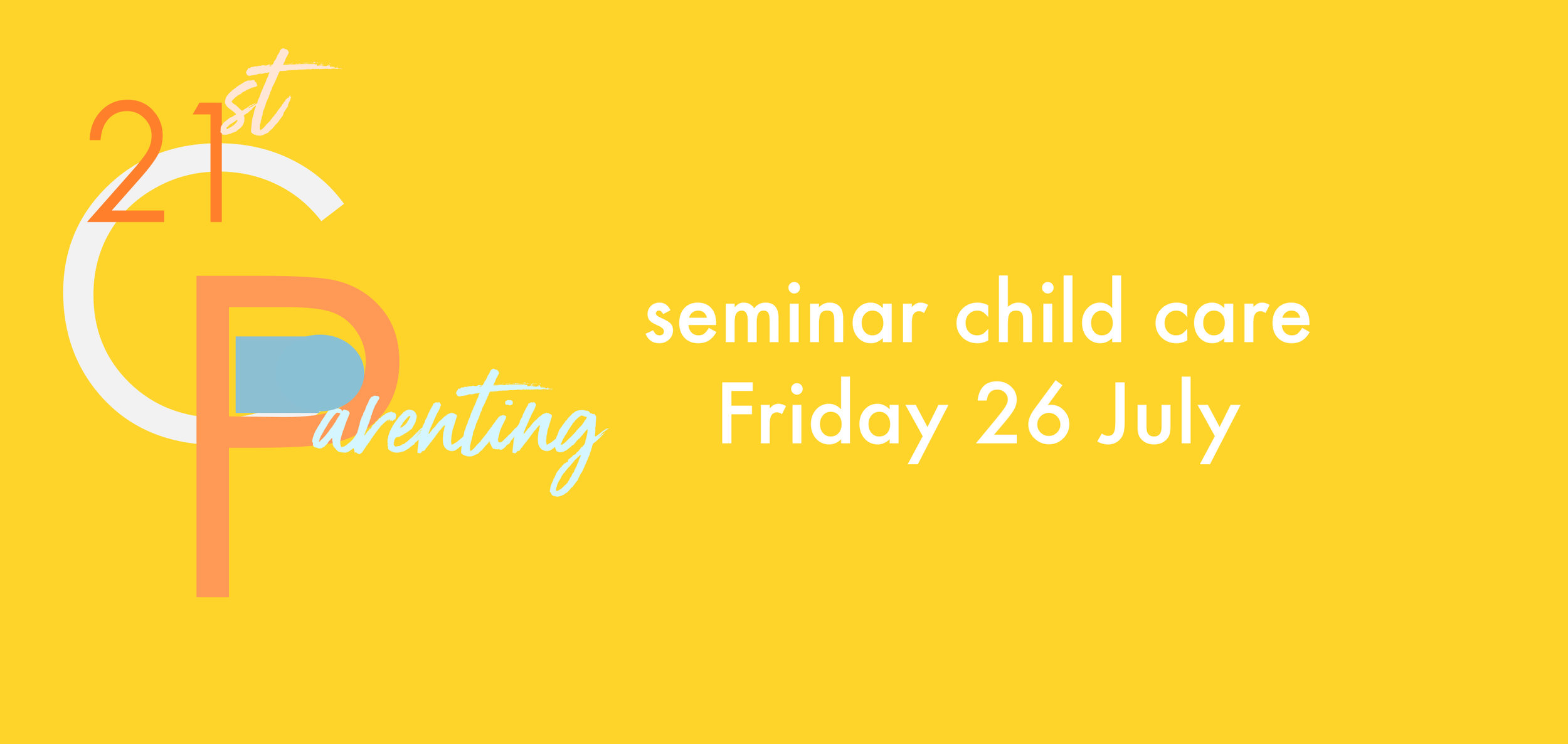 21st C Parenting

seminar child care
Friday 26 July